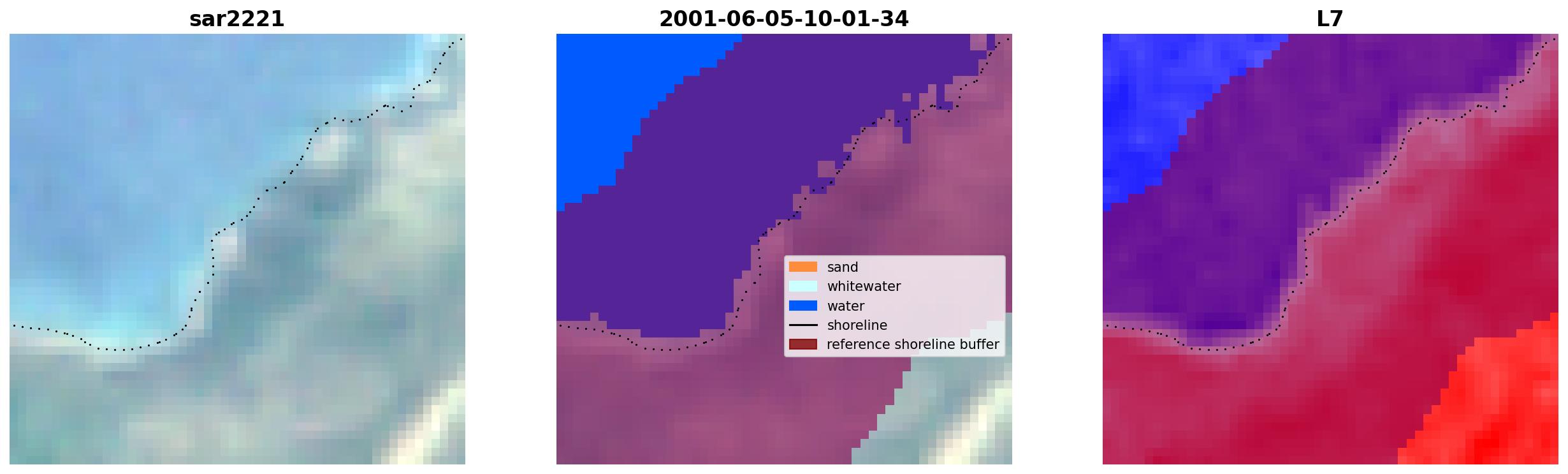 sar2221

2001-06-05-10-01-34

sand
whitewater
water
shoreline
reference shoreline buffer

L7